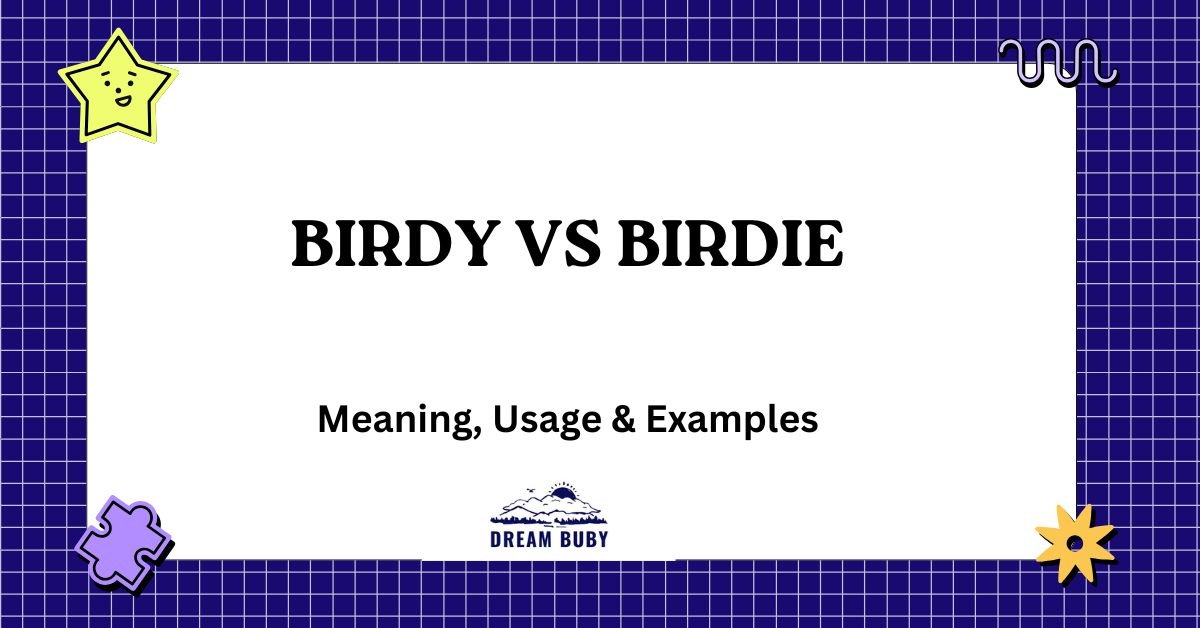 BIRDY VS BIRDIE

Meaning, Usage & Examples

DREAM BUBY